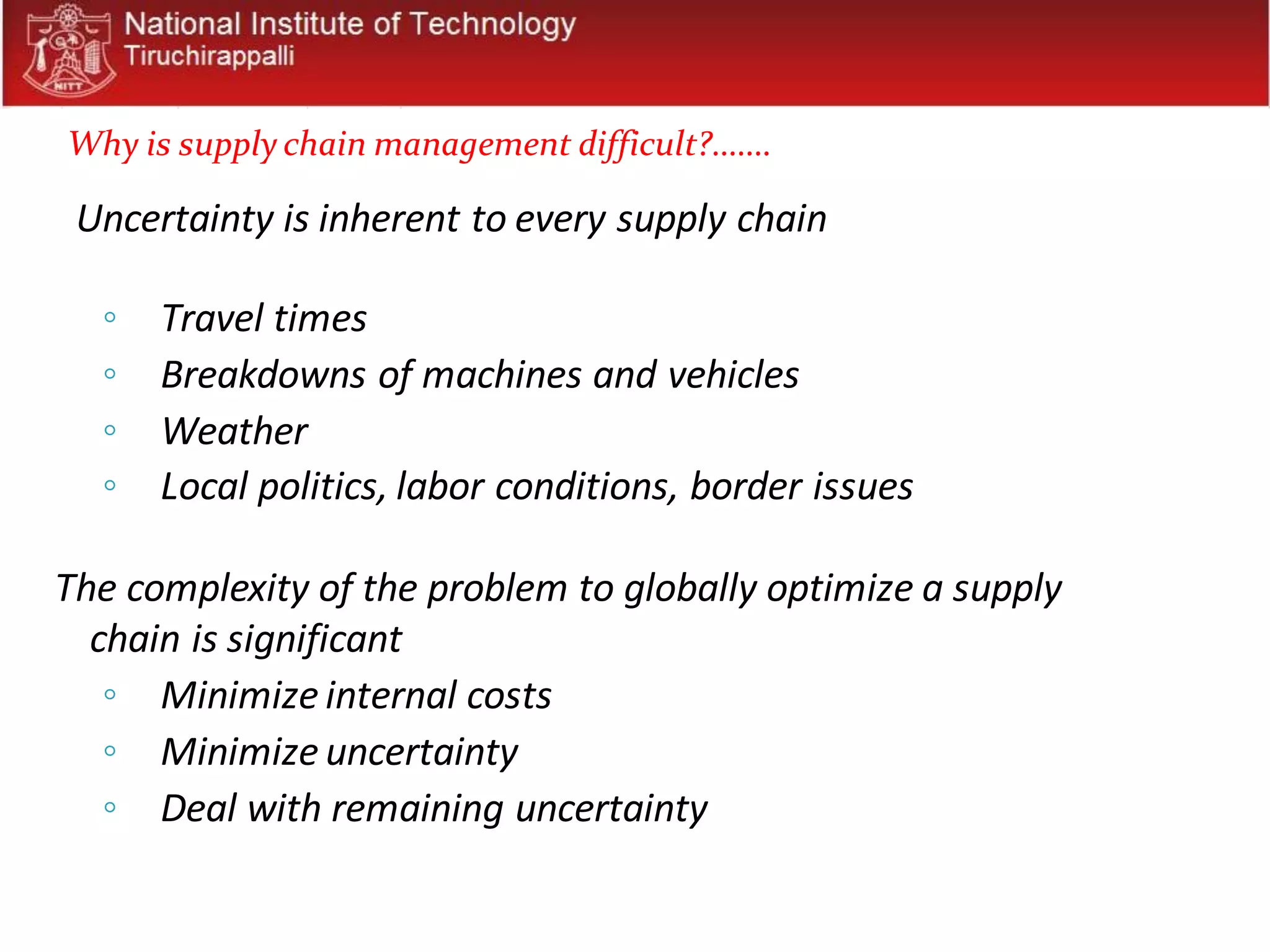 NITT

National Institute of Technology
Tiruchirappalli

Why is supply chain management difficult?.......

Uncertainty is inherent to every supply chain

◦ Travel times
◦ Breakdowns of machines and vehicles
◦ Weather
◦ Local politics, labor conditions, border issues

The complexity of the problem to globally optimize a supply chain is significant

◦ Minimize internal costs
◦ Minimize uncertainty
◦ Deal with remaining uncertainty